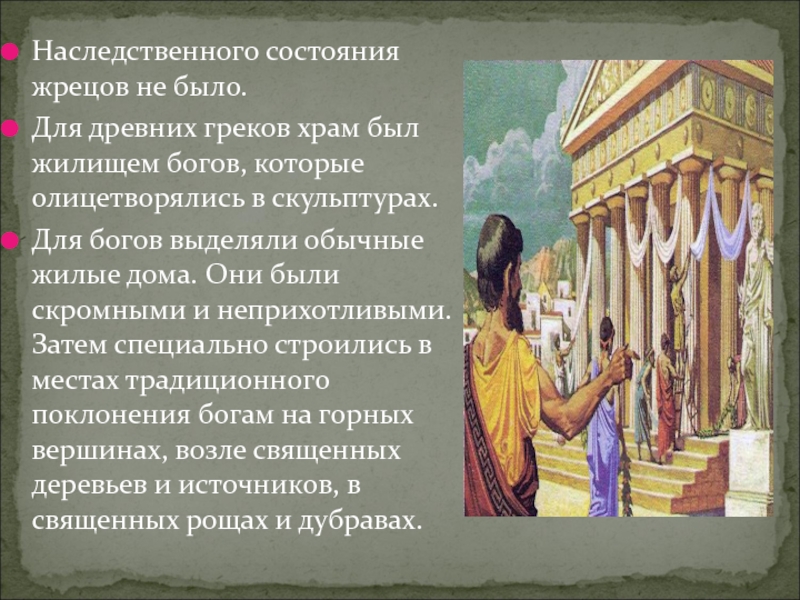 Наследственного состояния жрецов не было.

Для древних греков храм был жилищем богов, которые олицетворялись в скульптурах.

Для богов выделяли обычные жилые дома. Они были скромными и неприхотливыми. Затем специально строились в местах традиционного поклонения богам на горных вершинах, возле священных деревьев и источников, в священных рощах и дубравах.